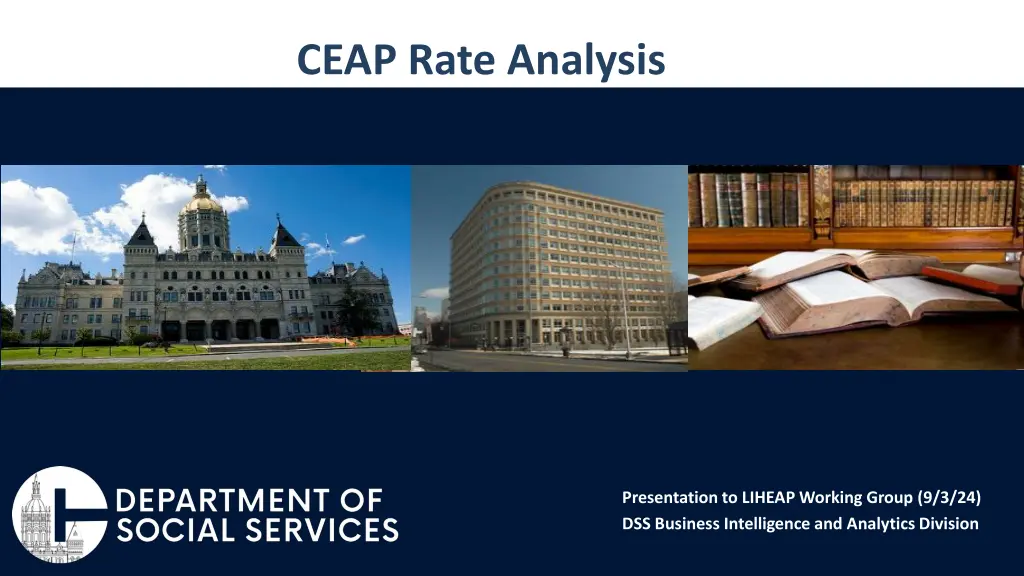 CEAP Rate Analysis

DEPARTMENT OF SOCIAL SERVICES

Presentation to LIHEAP Working Group (9/3/24)
DSS Business Intelligence and Analytics Division